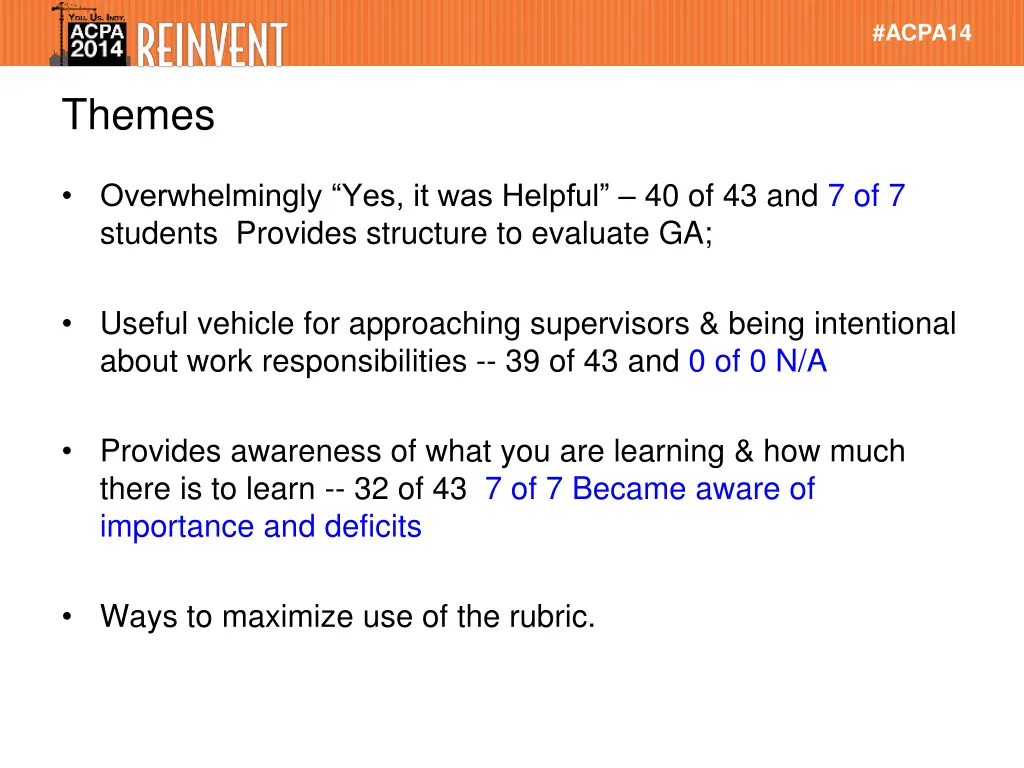 You. Us. Indy.
ACPA
2014
REINVENT

#ACPA14

Themes

• Overwhelmingly “Yes, it was Helpful” – 40 of 43 and 7 of 7 students Provides structure to evaluate GA;

• Useful vehicle for approaching supervisors & being intentional about work responsibilities -- 39 of 43 and 0 of 0 N/A

• Provides awareness of what you are learning & how much there is to learn -- 32 of 43 7 of 7 Became aware of importance and deficits

• Ways to maximize use of the rubric.